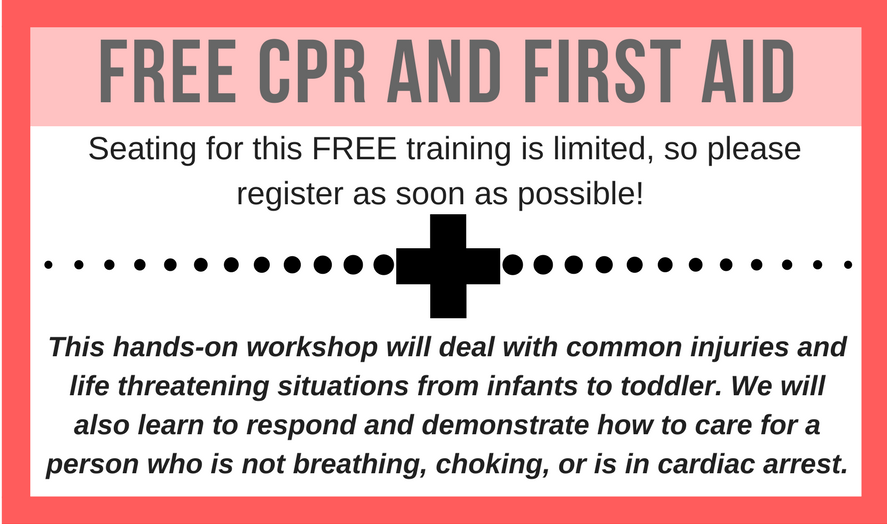 FREE CPR AND FIRST AID

Seating for this FREE training is limited, so please register as soon as possible!

This hands-on workshop will deal with common injuries and life threatening situations from infants to toddler. We will also learn to respond and demonstrate how to care for a person who is not breathing, choking, or is in cardiac arrest.